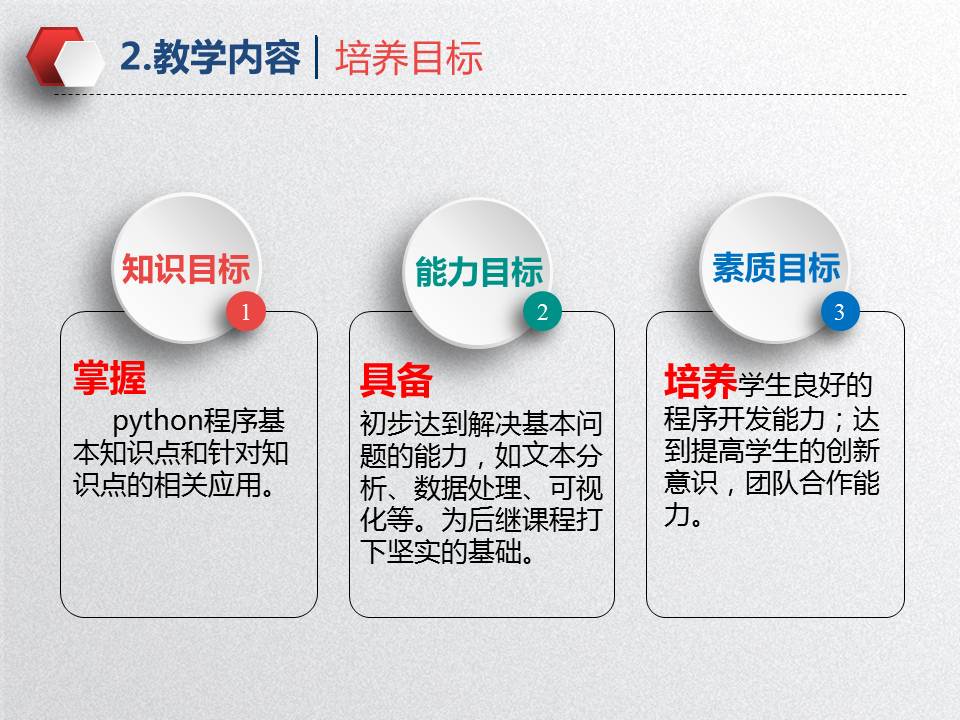 2.教学内容 | 培养目标

知识目标
1
掌握
python程序基本知识点和针对知识点的相关应用。

能力目标
2
具备
初步达到解决基本问题的能力，如文本分析、数据处理、可视化等。为后继课程打下坚实的基础。

素质目标
3
培养学生良好的程序开发能力；达到提高学生的创新意识，团队合作能力。